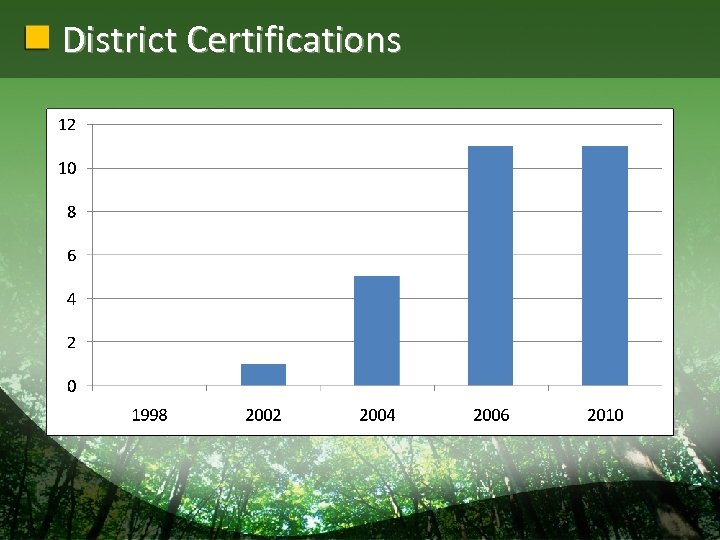 District Certifications

12
10
8
6
4
2
0

1998
2002
2004
2006
2010